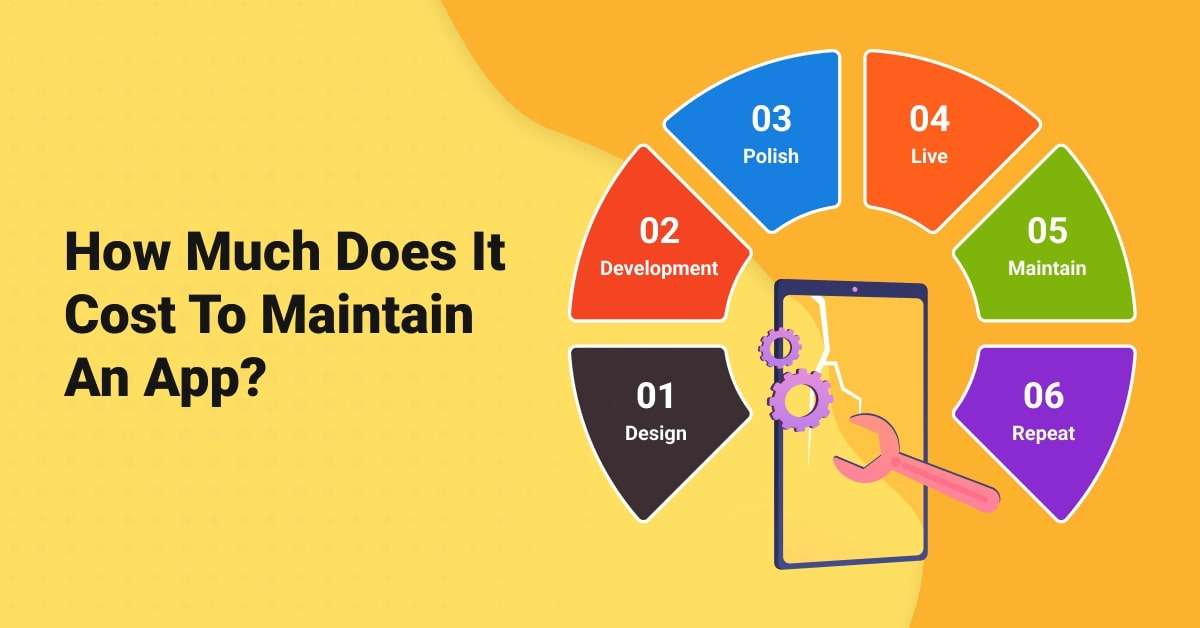 How Much Does It Cost To Maintain An App?

01
Design

02
Development

03
Polish

04
Live

05
Maintain

06
Repeat